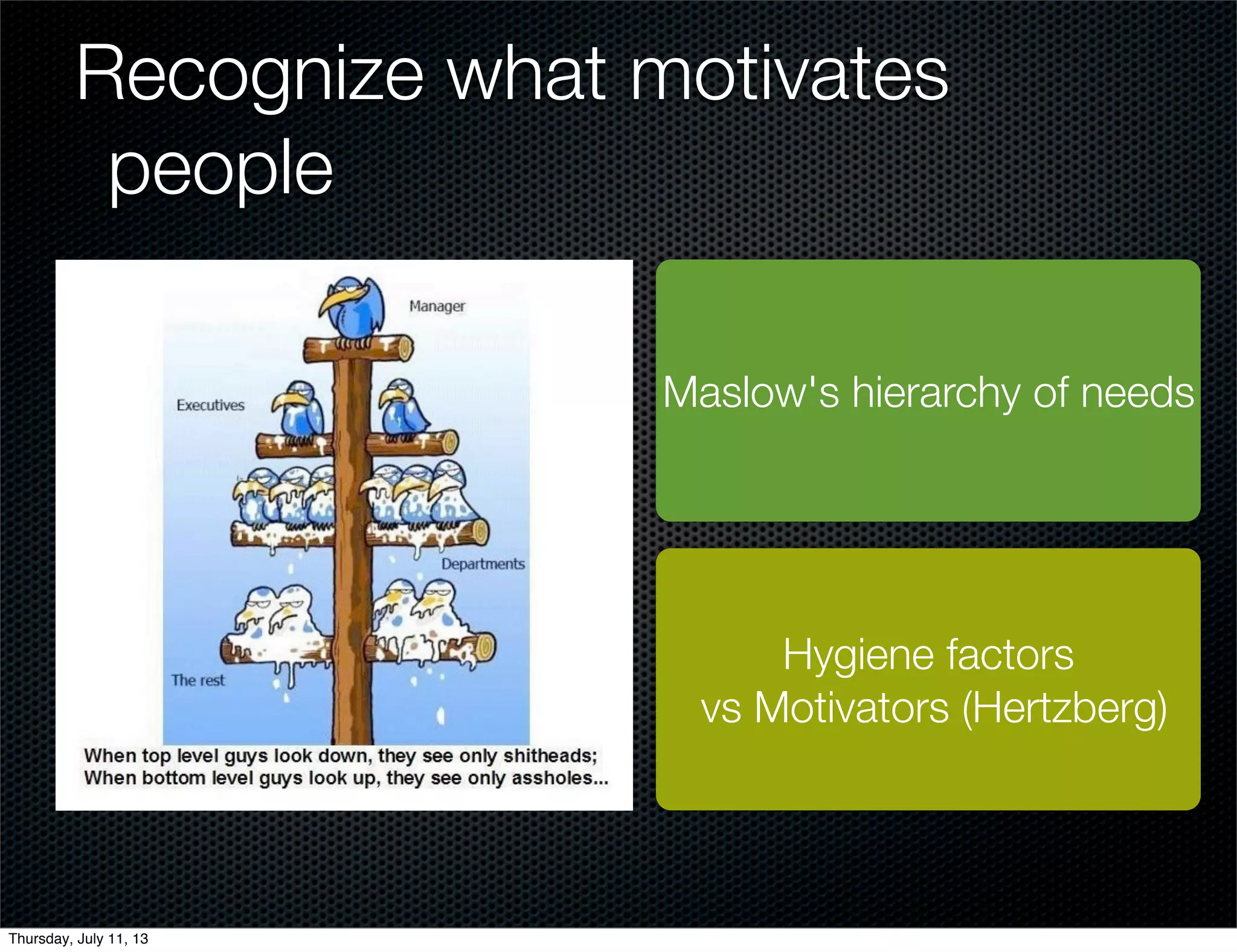 Recognize what motivates people

Manager

Executives

Departments

The rest

When top level guys look down, they see only shitheads;
When bottom level guys look up, they see only assholes...

Maslow's hierarchy of needs

Hygiene factors vs Motivators (Hertzberg)

Thursday, July 11, 13